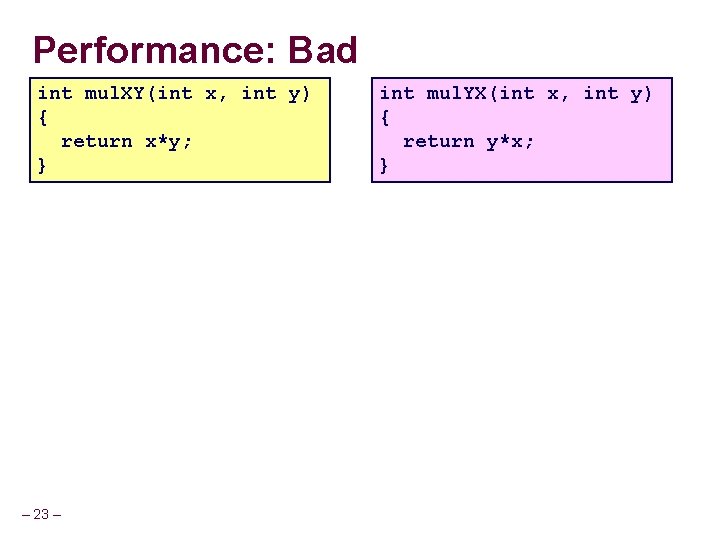 Performance: Bad

int mulXY(int x, int y)
{
  return x*y;
}

int mulYX(int x, int y)
{
  return y*x;
}

– 23 –